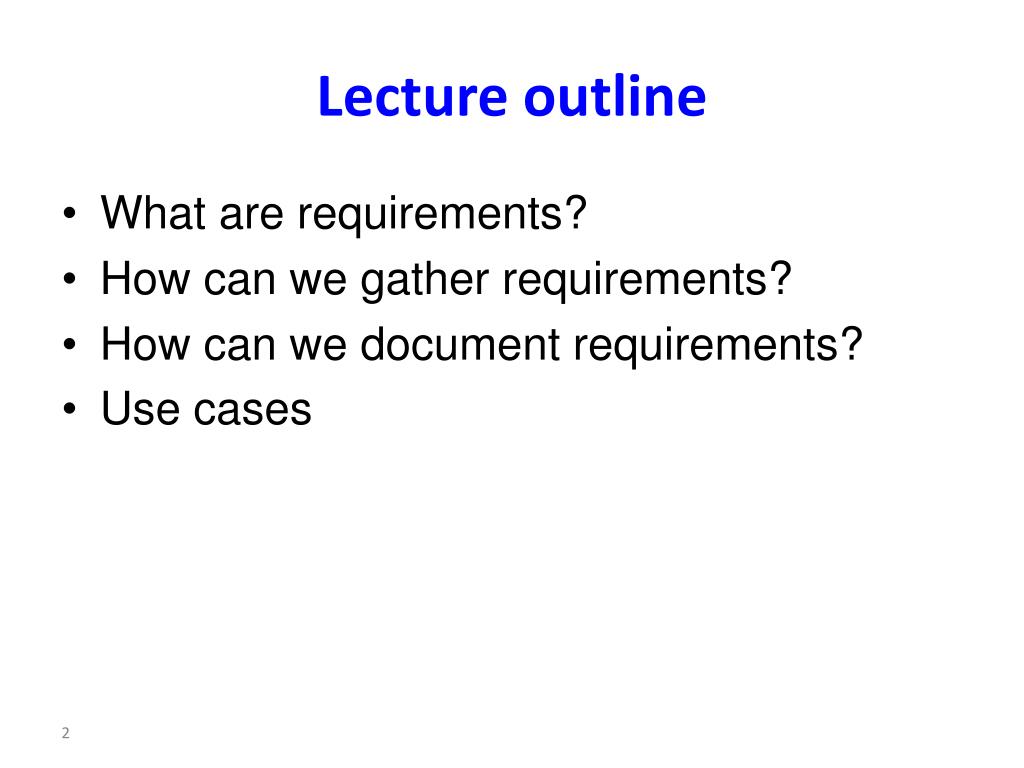 Lecture outline

• What are requirements?
• How can we gather requirements?
• How can we document requirements?
• Use cases

2